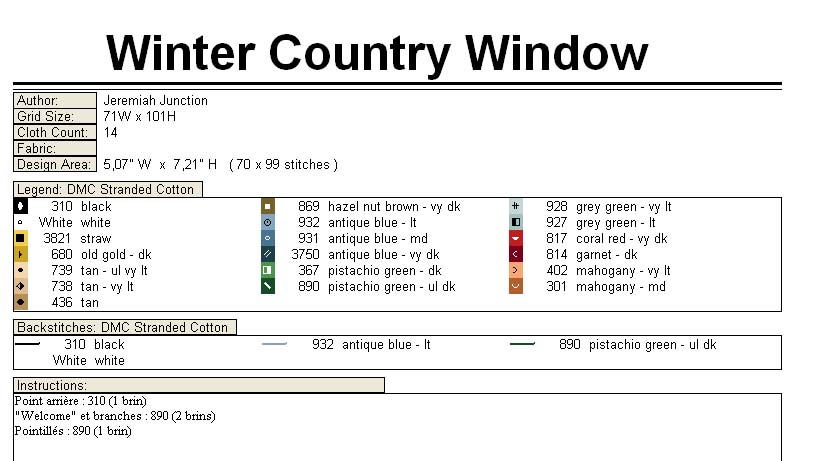 Winter Country Window

Author: Jeremiah Junction
Grid Size: 71W x 101H
Cloth Count: 14
Fabric:
Design Area: 5,07" W x 7,21" H (70 x 99 stitches)

Legend: DMC Stranded Cotton

310 black
White white
3821 straw
680 old gold - dk
739 tan - ul vy lt
738 tan - vy lt
436 tan

869 hazel nut brown - vy dk
932 antique blue - lt
931 antique blue - md
3750 antique blue - vy dk
367 pistachio green - dk
890 pistachio green - ul dk

928 grey green - vy lt
927 grey green - lt
817 coral red - vy dk
814 garnet - dk
402 mahogany - vy lt
301 mahogany - md

Backstitches: DMC Stranded Cotton

310 black
White white

932 antique blue - lt

890 pistachio green - ul dk

Instructions:
Point arrière : 310 (1 brin)
"Welcome" et branches : 890 (2 brins)
Pointillés : 890 (1 brin)